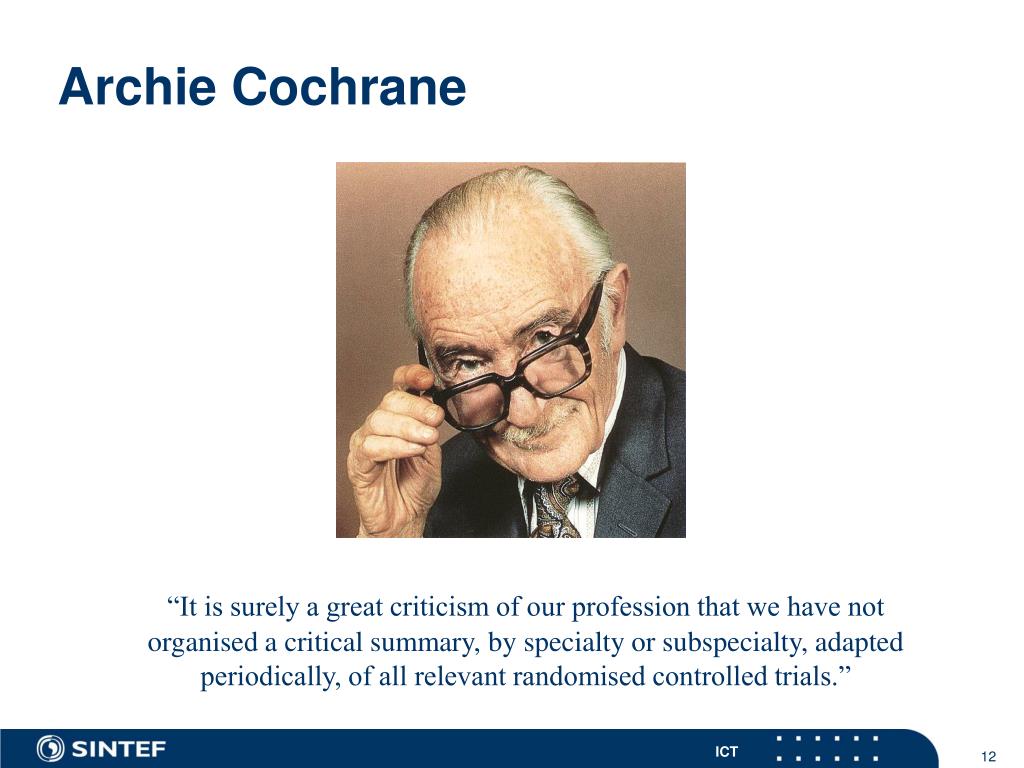 Archie Cochrane

“It is surely a great criticism of our profession that we have not organised a critical summary, by specialty or subspecialty, adapted periodically, of all relevant randomised controlled trials.”

SINTEF

ICT

12